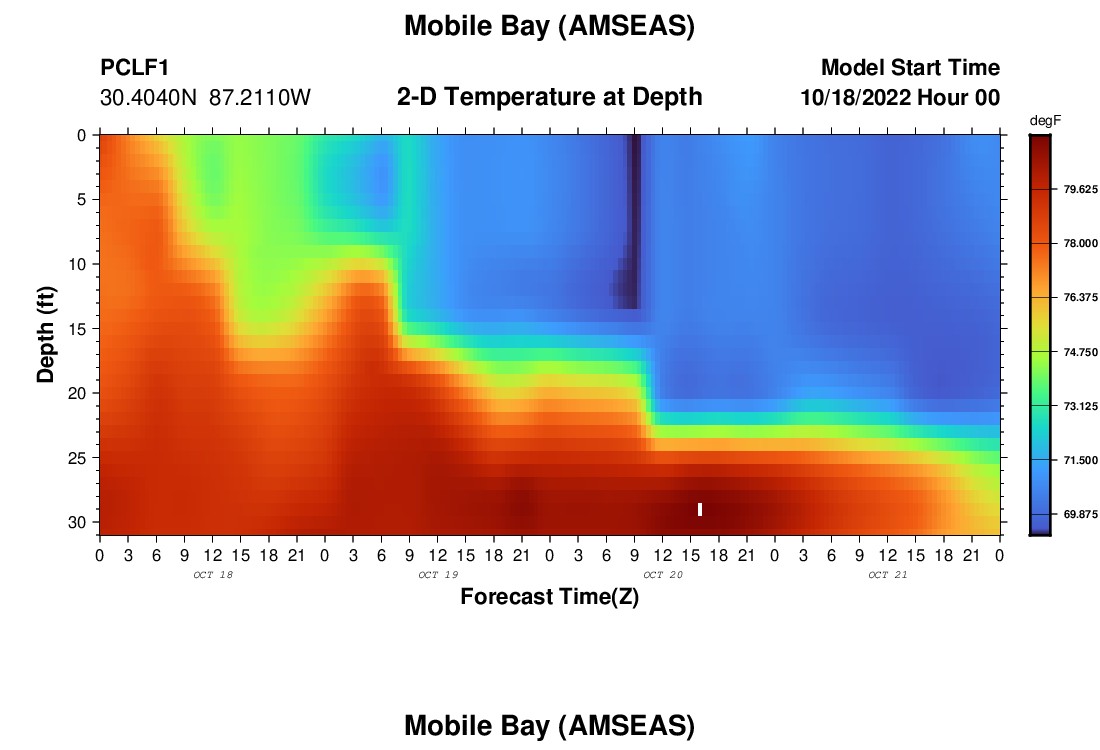 Mobile Bay (AMSEAS)

PCLF1
30.4040N 87.2110W

2-D Temperature at Depth

Model Start Time
10/18/2022 Hour 00

degF
79.625
78.000
76.375
74.750
73.125
71.500
69.875

Depth (ft)
0
5
10
15
20
25
30

0 3 6 9 12 15 18 21 0 3 6 9 12 15 18 21 0 3 6 9 12 15 18 21 0 3 6 9 12 15 18 21 0
OCT 18 OCT 19 OCT 20 OCT 21
Forecast Time(Z)

Mobile Bay (AMSEAS)